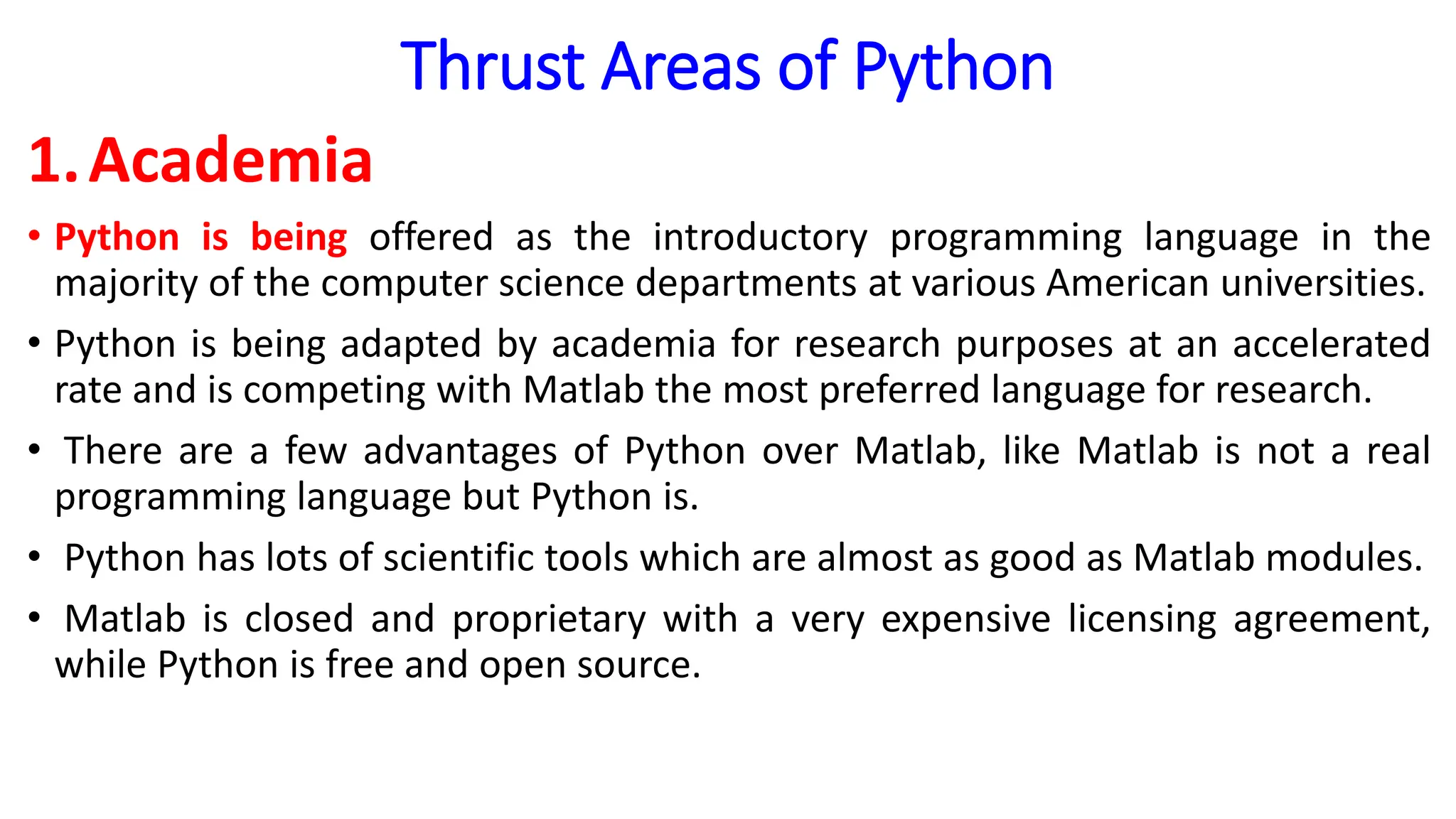 Thrust Areas of Python

1. Academia

• Python is being offered as the introductory programming language in the majority of the computer science departments at various American universities.

• Python is being adapted by academia for research purposes at an accelerated rate and is competing with Matlab the most preferred language for research.

• There are a few advantages of Python over Matlab, like Matlab is not a real programming language but Python is.

• Python has lots of scientific tools which are almost as good as Matlab modules.

• Matlab is closed and proprietary with a very expensive licensing agreement, while Python is free and open source.